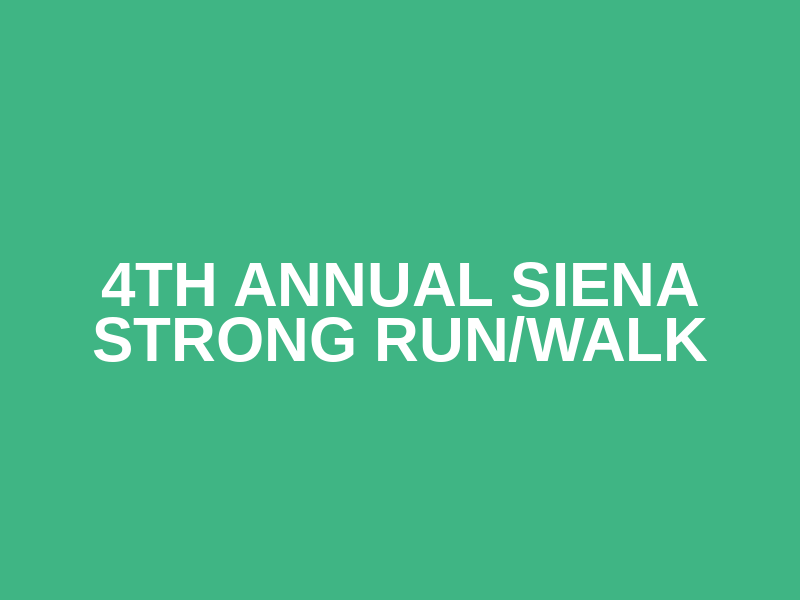 4TH ANNUAL SIENA STRONG RUN/WALK